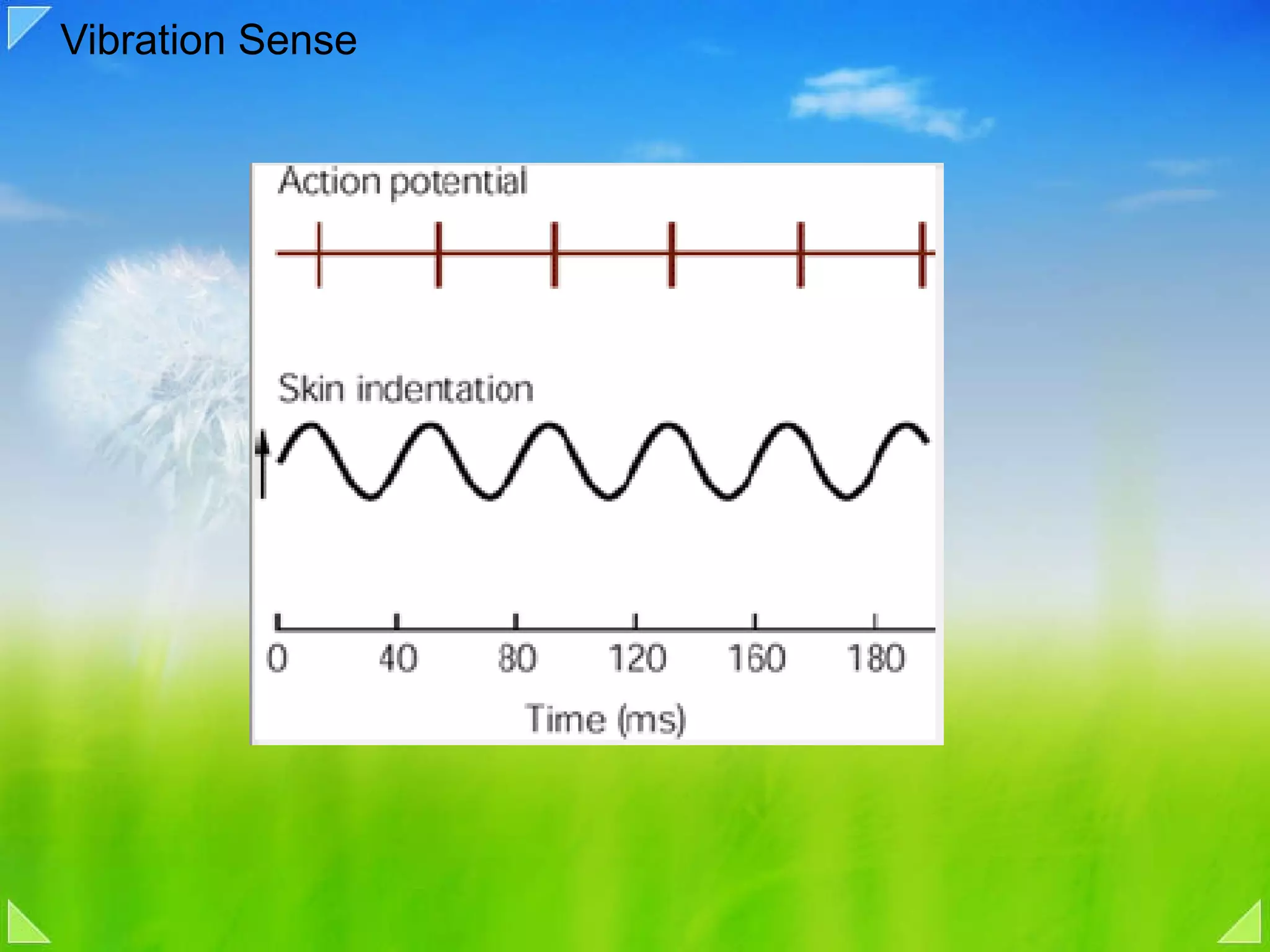 Vibration Sense

Action potential

Skin indentation

0 40 80 120 160 180

Time (ms)